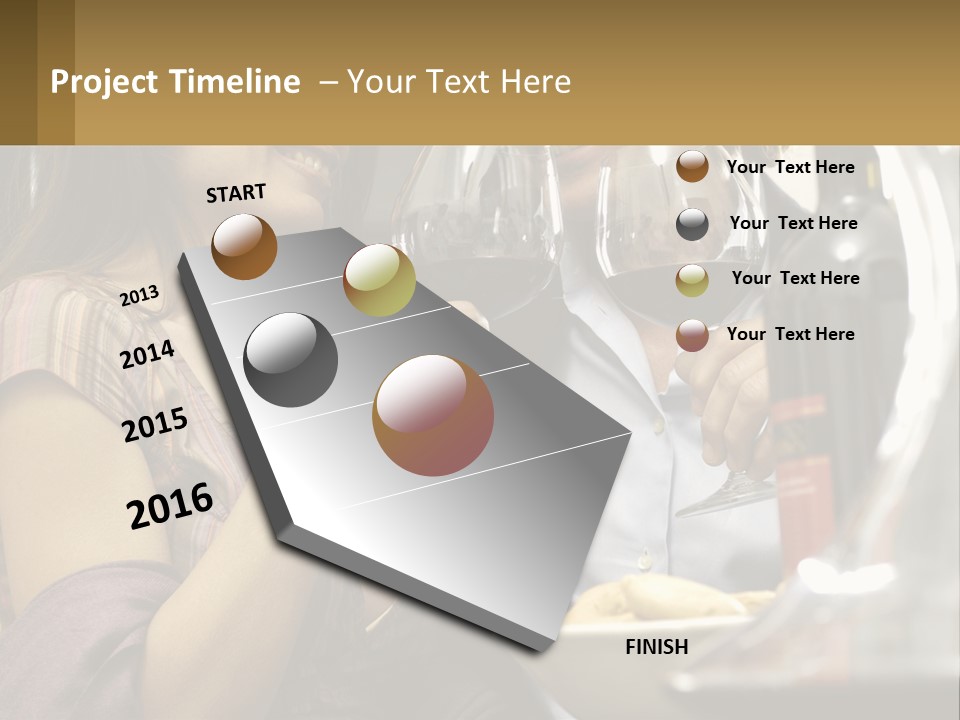 Project Timeline – Your Text Here

START

2013

2014

2015

2016

FINISH

Your Text Here

Your Text Here

Your Text Here

Your Text Here